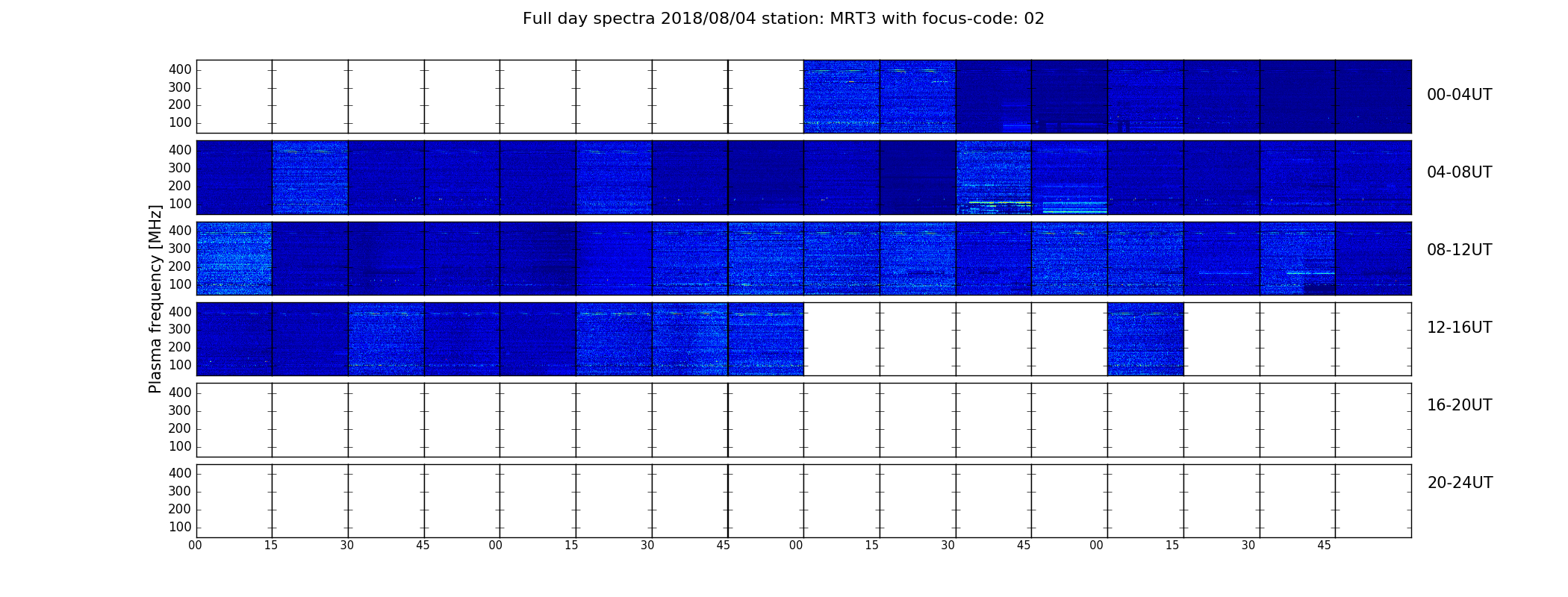 Full day spectra 2018/08/04 station: MRT3 with focus-code: 02

Plasma frequency [MHz]

400
300
200
100

00-04UT

400
300
200
100

04-08UT

400
300
200
100

08-12UT

400
300
200
100

12-16UT

400
300
200
100

16-20UT

400
300
200
100

20-24UT

00 15 30 45 00 15 30 45 00 15 30 45 00 15 30 45